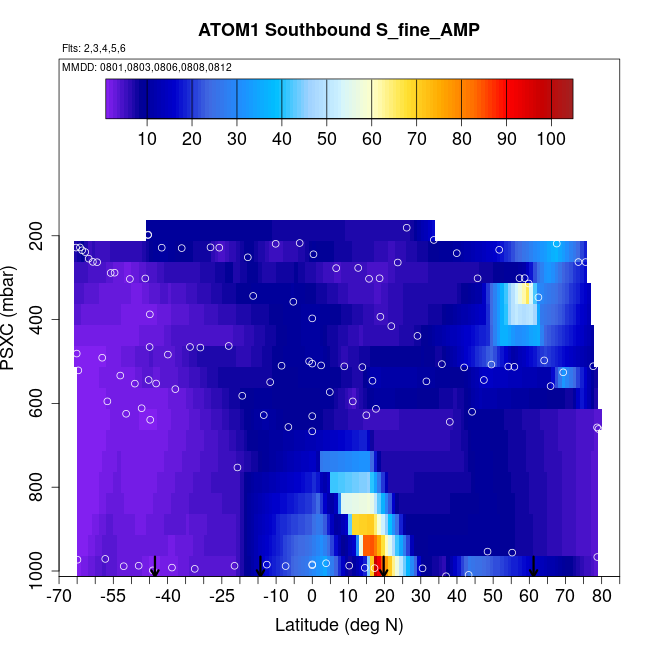 ATOM1 Southbound S_fine_AMP

Flts: 2,3,4,5,6

MMDD: 0801,0803,0806,0808,0812

10 20 30 40 50 60 70 80 90 100

PSXC (mbar)

200
400
600
800
1000

-70 -55 -40 -25 -10 0 10 20 30 40 50 60 70 80

Latitude (deg N)